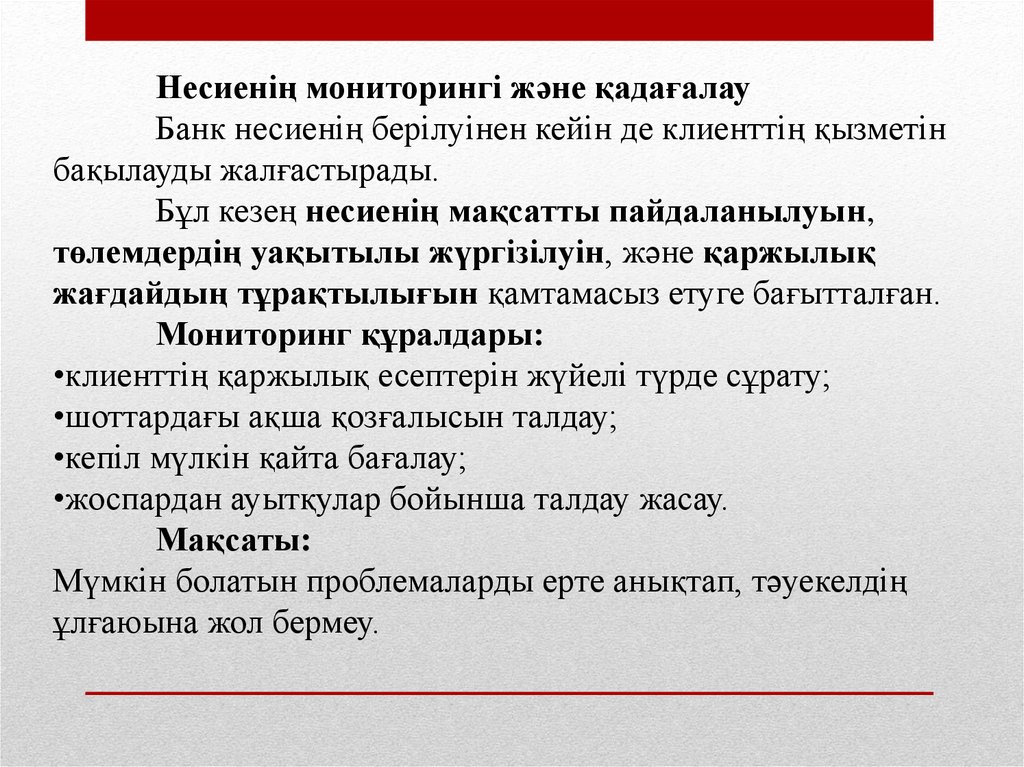 Несиенің мониторингі және қадағалау

Банк несиенің берілуінен кейін де клиенттің қызметін бақылауды жалғастырады.

Бұл кезең несиенің мақсатты пайдаланылуын, төлемдердің уақытылы жүргізілуін, және қаржылық жағдайдың тұрақтылығын қамтамасыз етуге бағытталған.

Мониторинг құралдары:

•клиенттің қаржылық есептерін жүйелі түрде сұрату;
•шоттардағы ақша қозғалысын талдау;
•кепіл мүлкін қайта бағалау;
•жоспардан ауытқулар бойынша талдау жасау.

Мақсаты:

Мүмкін болатын проблемаларды ерте анықтап, тәуекелдің ұлғаюына жол бермеу.